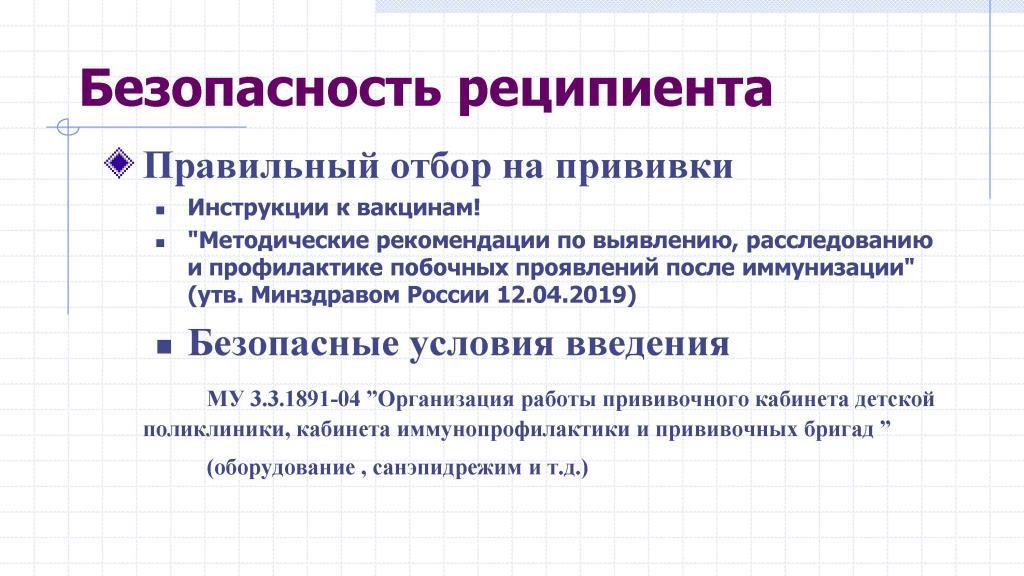 Безопасность реципиента

Правильный отбор на прививки

Инструкции к вакцинам!

"Методические рекомендации по выявлению, расследованию и профилактике побочных проявлений после иммунизации" (утв. Минздравом России 12.04.2019)

Безопасные условия введения

МУ 3.3.1891-04 ”Организация работы прививочного кабинета детской поликлиники, кабинета иммунопрофилактики и прививочных бригад ”

(оборудование , санэпидрежим и т.д.)